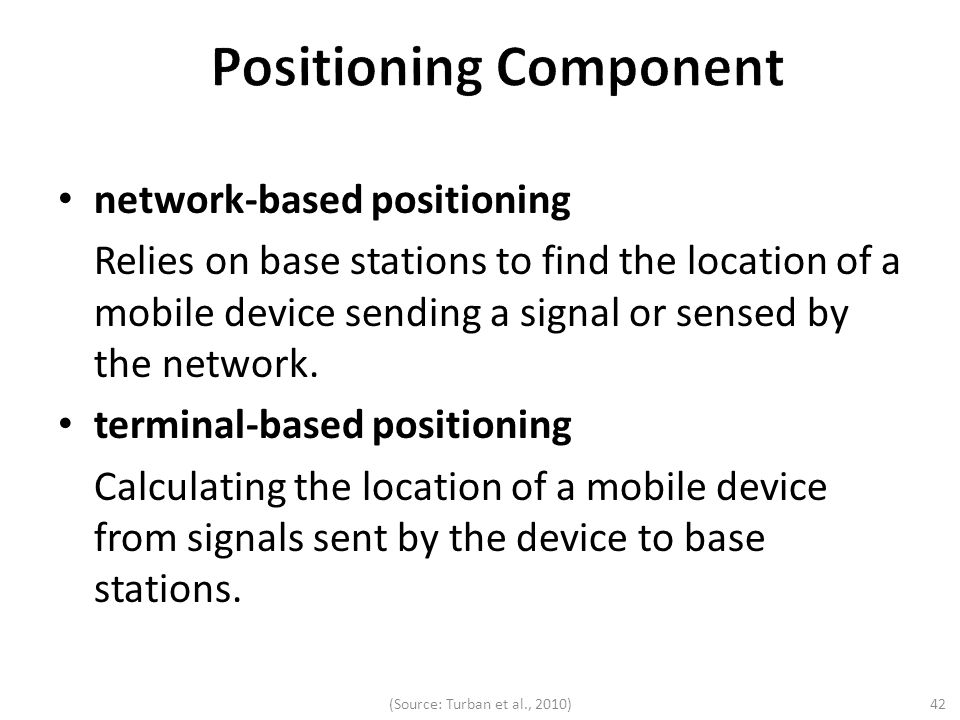 Positioning Component

• network-based positioning

Relies on base stations to find the location of a mobile device sending a signal or sensed by the network.

• terminal-based positioning

Calculating the location of a mobile device from signals sent by the device to base stations.

(Source: Turban et al., 2010)

42